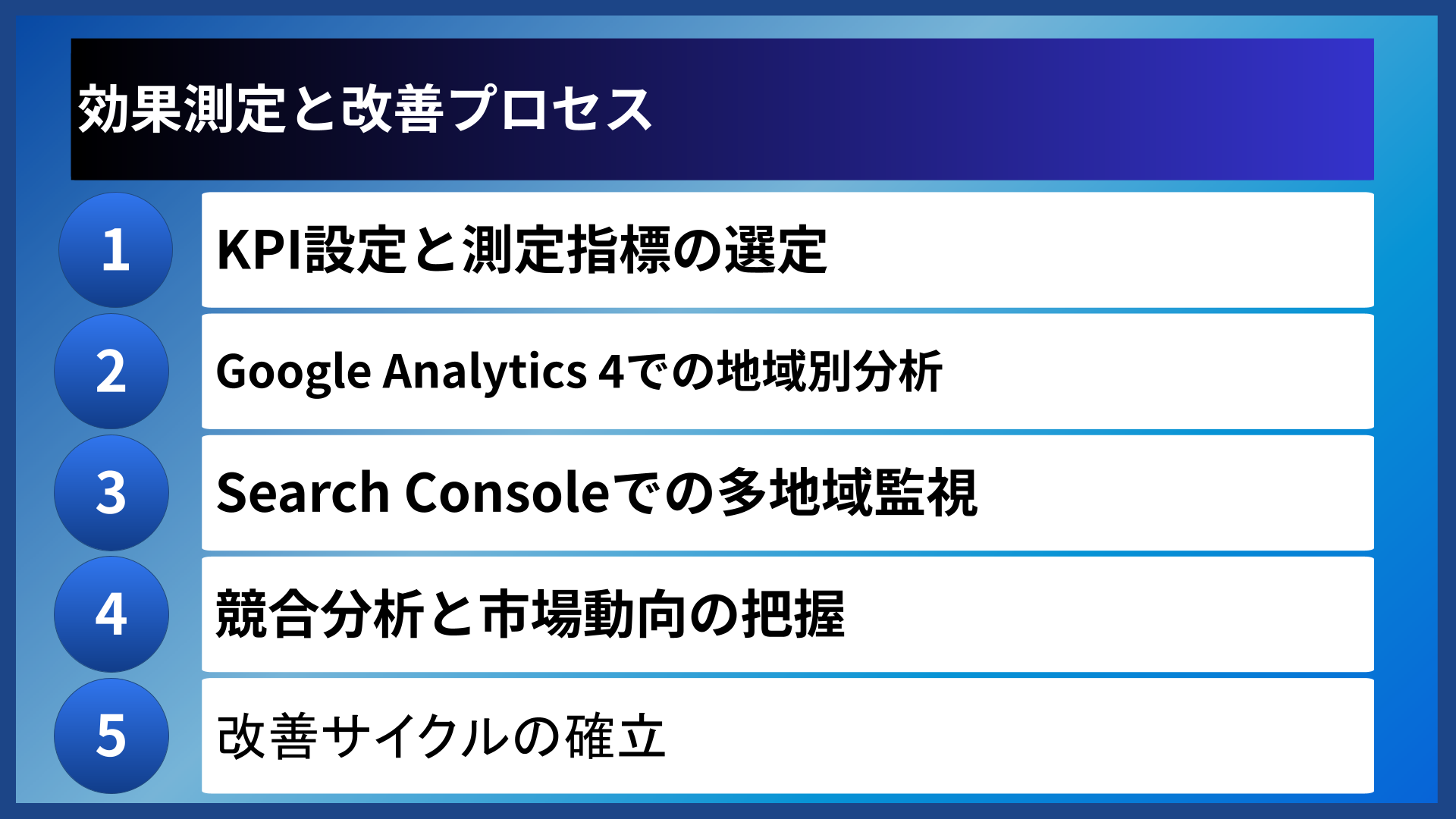 効果測定と改善プロセス

1
KPI設定と測定指標の選定

2
Google Analytics 4での地域別分析

3
Search Consoleでの多地域監視

4
競合分析と市場動向の把握

5
改善サイクルの確立